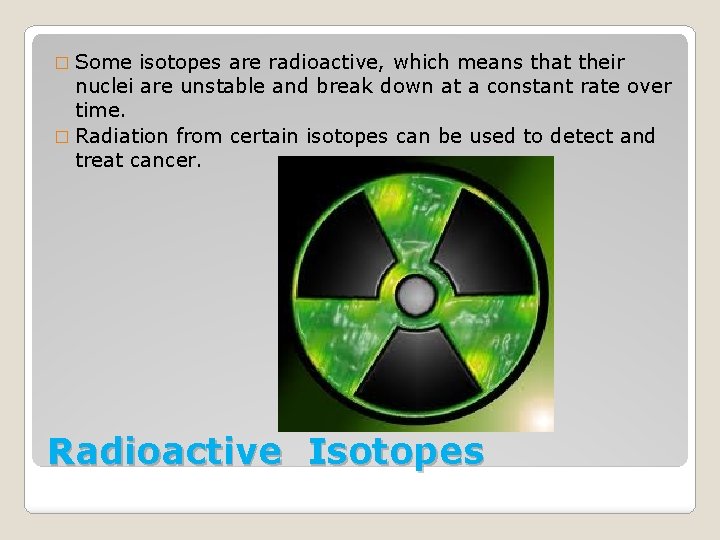 □ Some isotopes are radioactive, which means that their nuclei are unstable and break down at a constant rate over time.

□ Radiation from certain isotopes can be used to detect and treat cancer.

Radioactive Isotopes